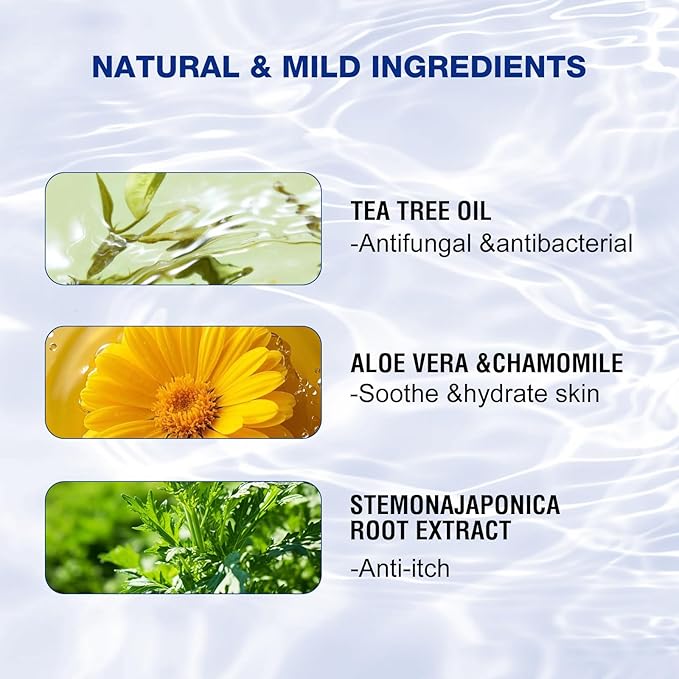 NATURAL & MILD INGREDIENTS

TEA TREE OIL
-Antifungal &antibacterial

ALOE VERA &CHAMOMILE
-Soothe &hydrate skin

STEMONAJAPONICA
ROOT EXTRACT
-Anti-itch